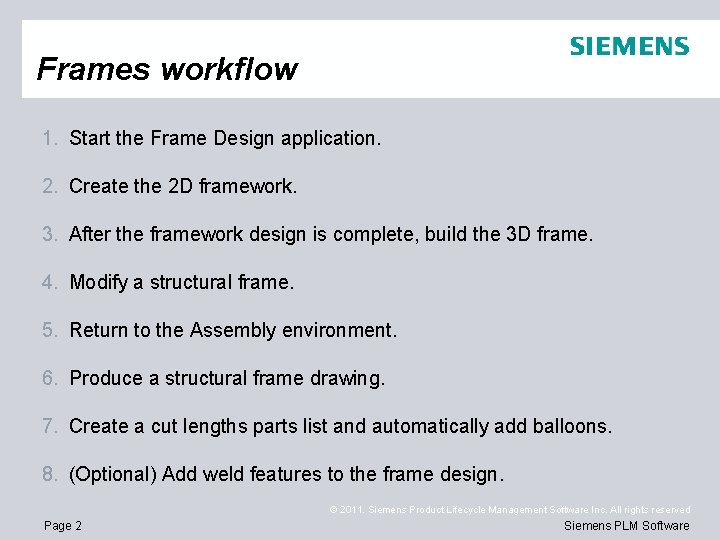 SIEMENS

Frames workflow

1. Start the Frame Design application.

2. Create the 2D framework.

3. After the framework design is complete, build the 3D frame.

4. Modify a structural frame.

5. Return to the Assembly environment.

6. Produce a structural frame drawing.

7. Create a cut lengths parts list and automatically add balloons.

8. (Optional) Add weld features to the frame design.

© 2011. Siemens Product Lifecycle Management Software Inc. All rights reserved

Page 2

Siemens PLM Software